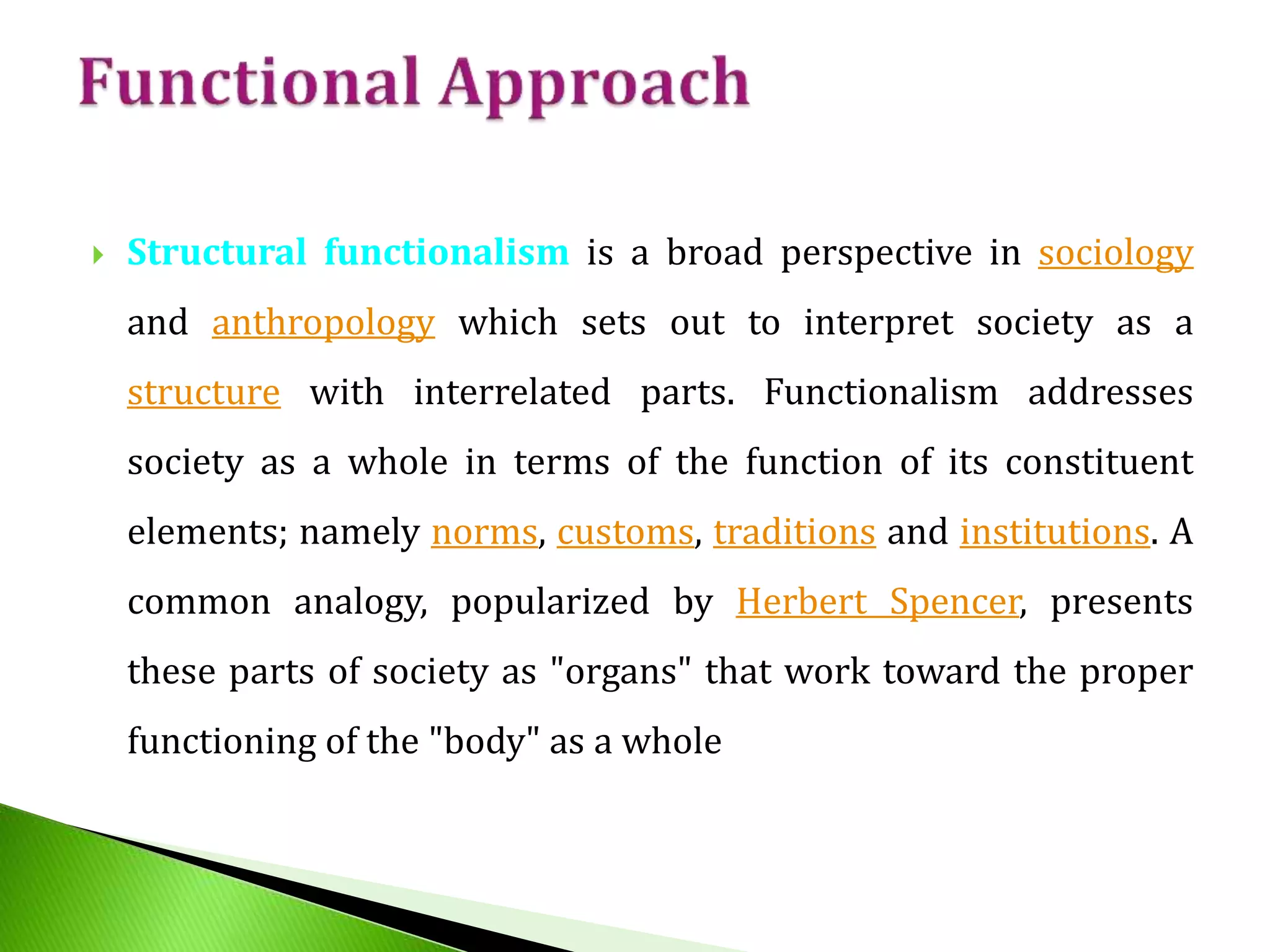 Functional Approach

Structural functionalism is a broad perspective in sociology and anthropology which sets out to interpret society as a structure with interrelated parts. Functionalism addresses society as a whole in terms of the function of its constituent elements; namely norms, customs, traditions and institutions. A common analogy, popularized by Herbert Spencer, presents these parts of society as "organs" that work toward the proper functioning of the "body" as a whole